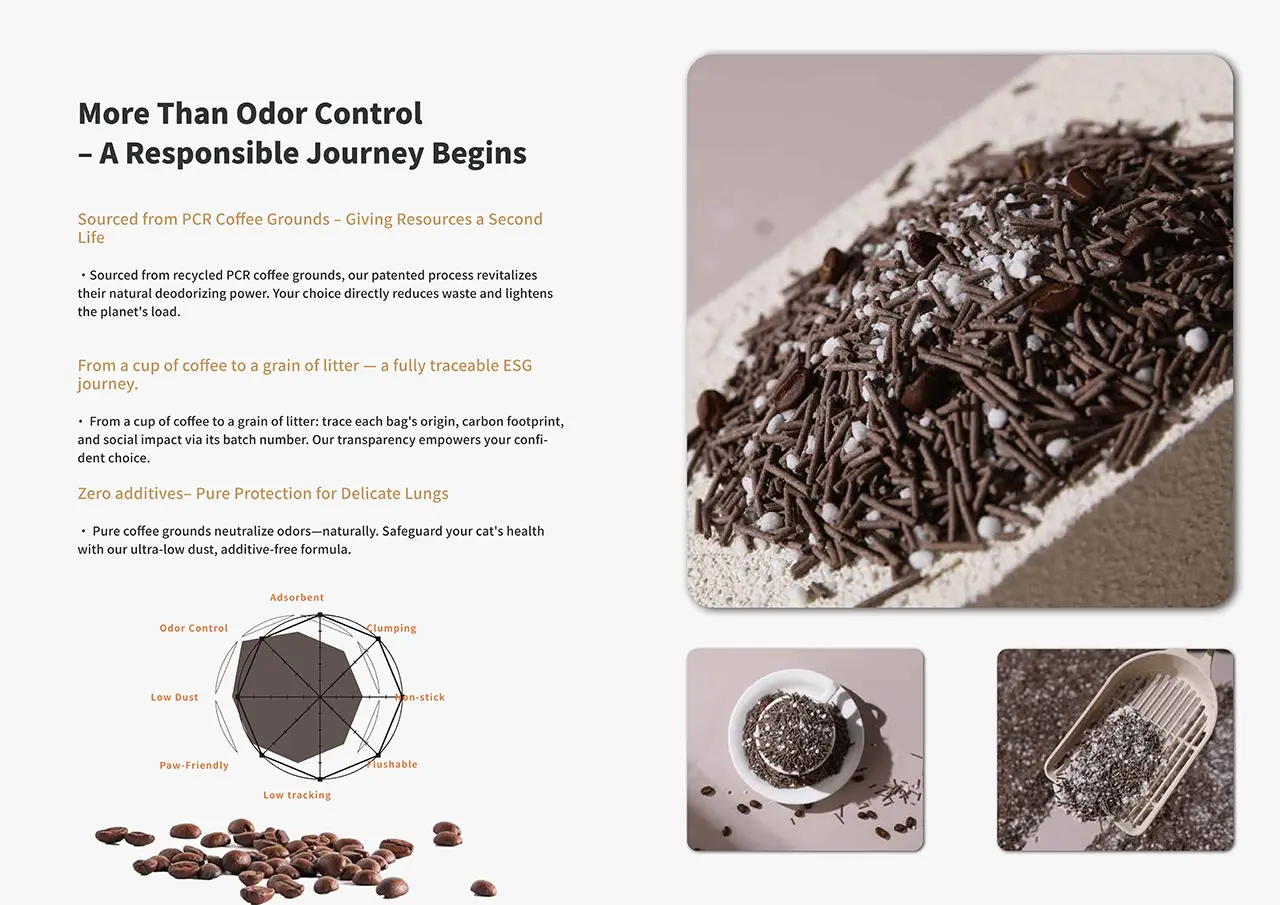 More Than Odor Control
– A Responsible Journey Begins

Sourced from PCR Coffee Grounds – Giving Resources a Second Life

・Sourced from recycled PCR coffee grounds, our patented process revitalizes their natural deodorizing power. Your choice directly reduces waste and lightens the planet's load.

From a cup of coffee to a grain of litter — a fully traceable ESG journey.

・ From a cup of coffee to a grain of litter: trace each bag's origin, carbon footprint, and social impact via its batch number. Our transparency empowers your confident choice.

Zero additives– Pure Protection for Delicate Lungs

・ Pure coffee grounds neutralize odors—naturally. Safeguard your cat's health with our ultra-low dust, additive-free formula.

Adsorbent
Clumping
Non-stick
Flushable
Low tracking
Paw-Friendly
Low Dust
Odor Control